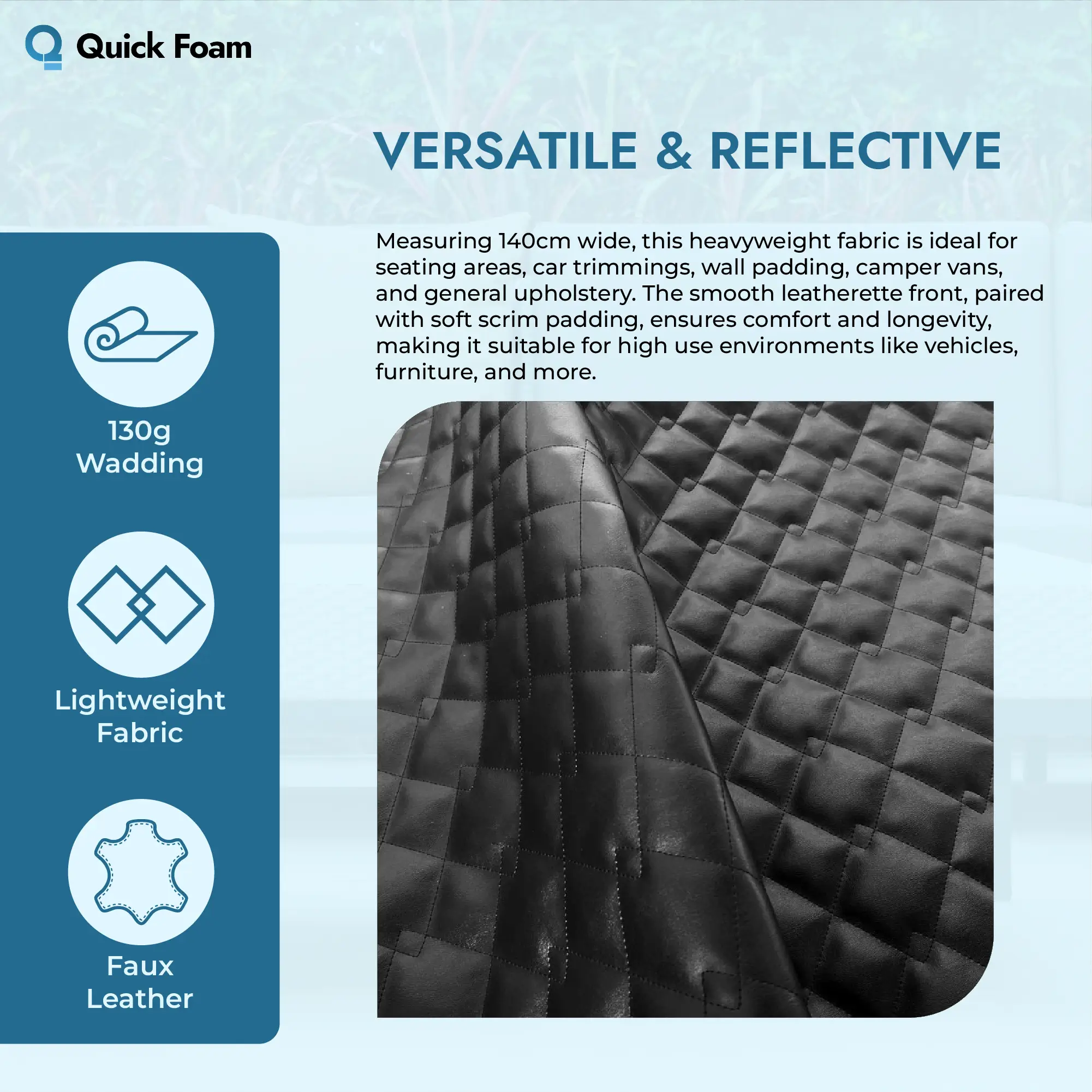 Quick Foam

VERSATILE & REFLECTIVE

Measuring 140cm wide, this heavyweight fabric is ideal for seating areas, car trimmings, wall padding, camper vans, and general upholstery. The smooth leatherette front, paired with soft scrim padding, ensures comfort and longevity, making it suitable for high use environments like vehicles, furniture, and more.

130g Wadding

Lightweight Fabric

Faux Leather